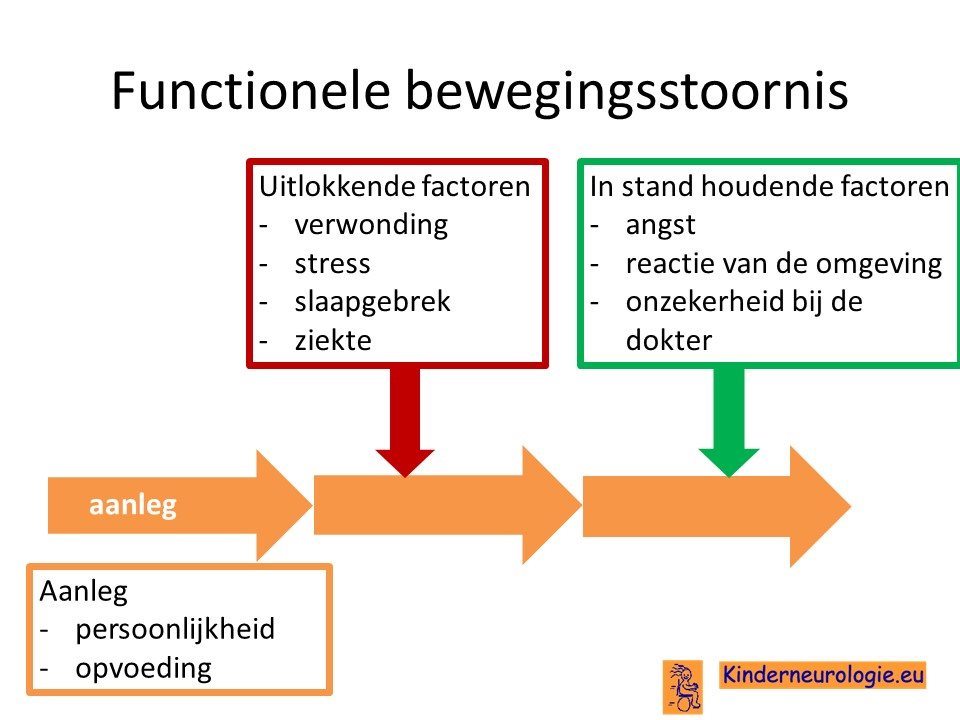 Functionele bewegingsstoornis

Uitlokkende factoren
- verwonding
- stress
- slaapgebrek
- ziekte

In stand houdende factoren
- angst
- reactie van de omgeving
- onzekerheid bij de dokter

aanleg

Aanleg
- persoonlijkheid
- opvoeding

Kinderneurologie.eu